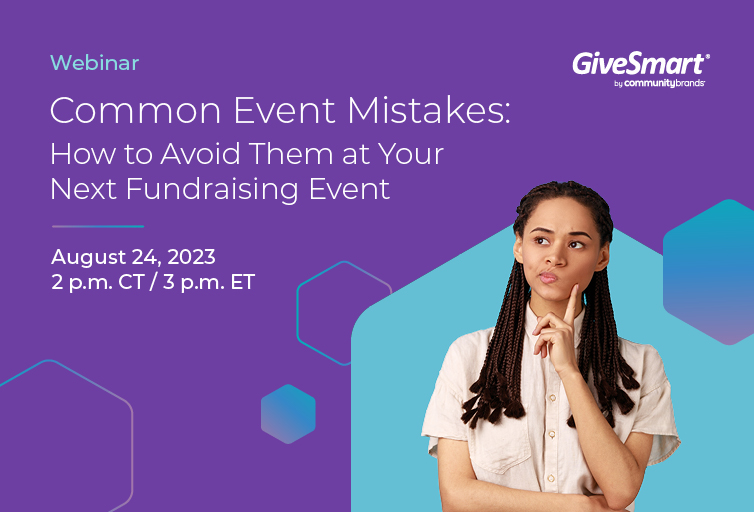 Webinar

GiveSmart®
by communitybrands

Common Event Mistakes:
How to Avoid Them at Your Next Fundraising Event

August 24, 2023
2 p.m. CT / 3 p.m. ET